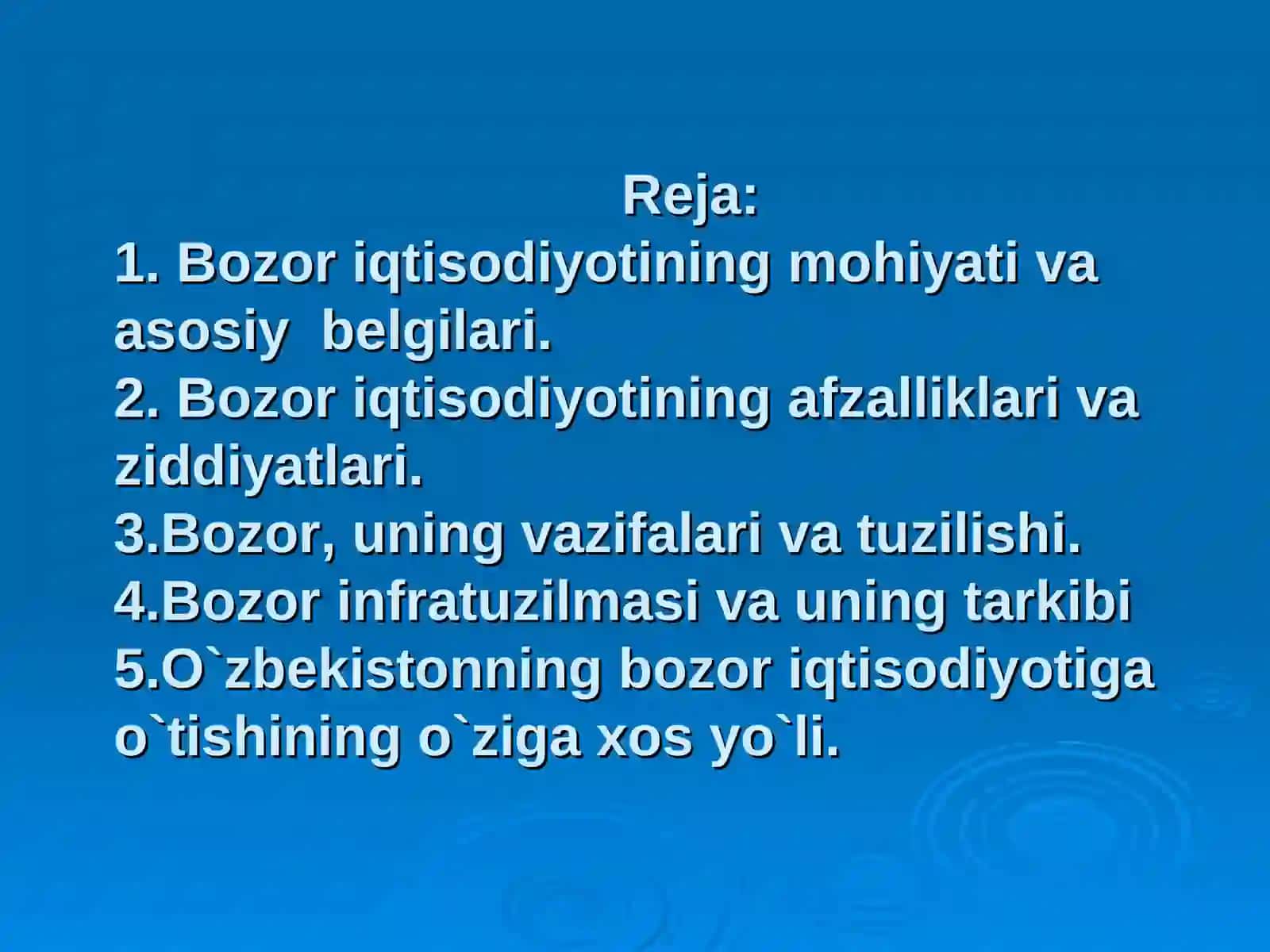 Reja:

1. Bozor iqtisodiyotining mohiyati va asosiy belgilari.
2. Bozor iqtisodiyotining afzalliklari va ziddiyatlari.
3.Bozor, uning vazifalari va tuzilishi.
4.Bozor infratuzilmasi va uning tarkibi
5.O`zbekistonning bozor iqtisodiyotiga o`tishining o`ziga xos yo`li.